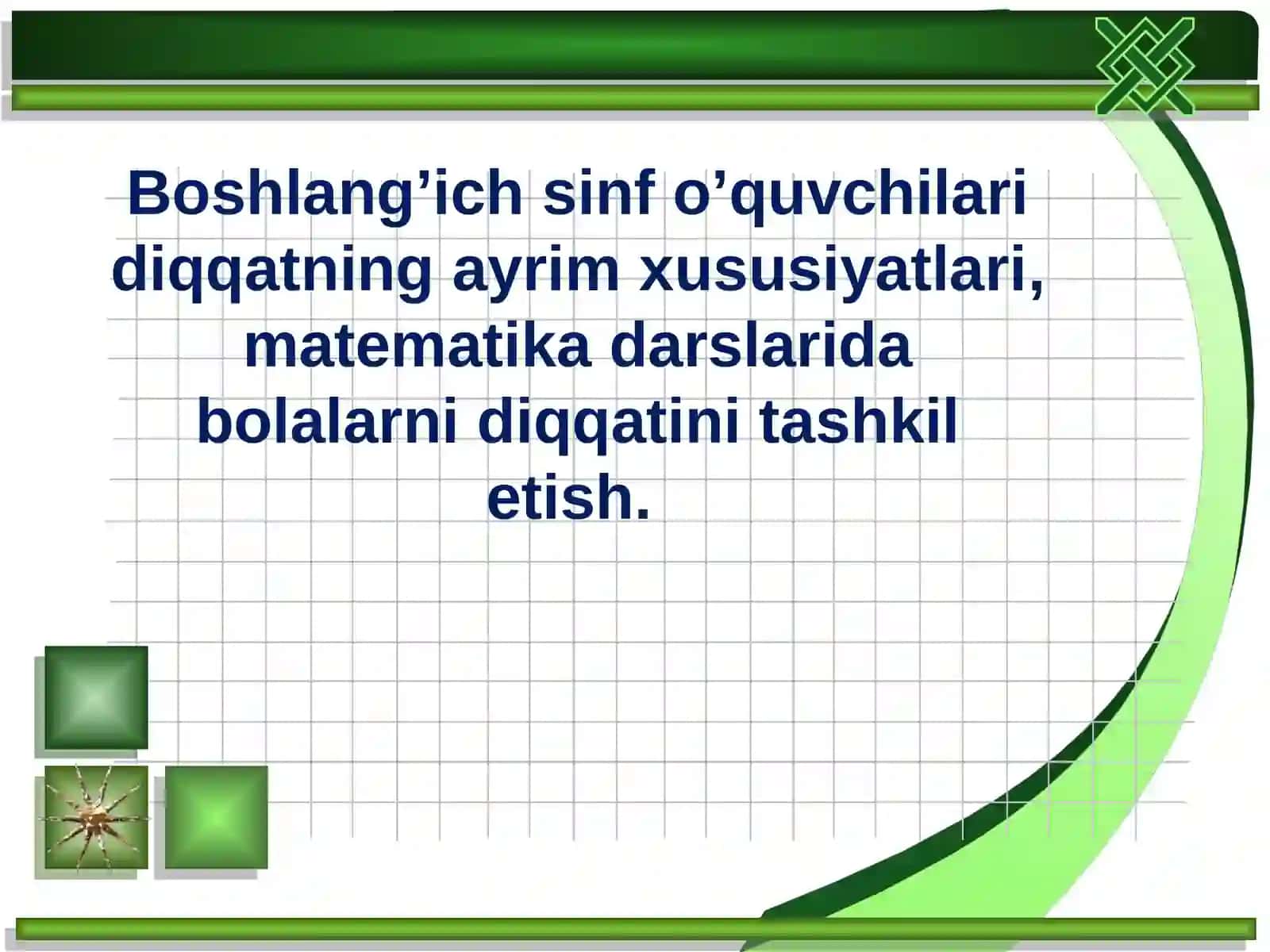 Boshlang’ich sinf o’quvchilari diqqatning ayrim xususiyatlari, matematika darslarida bolalarni diqqatini tashkil etish.